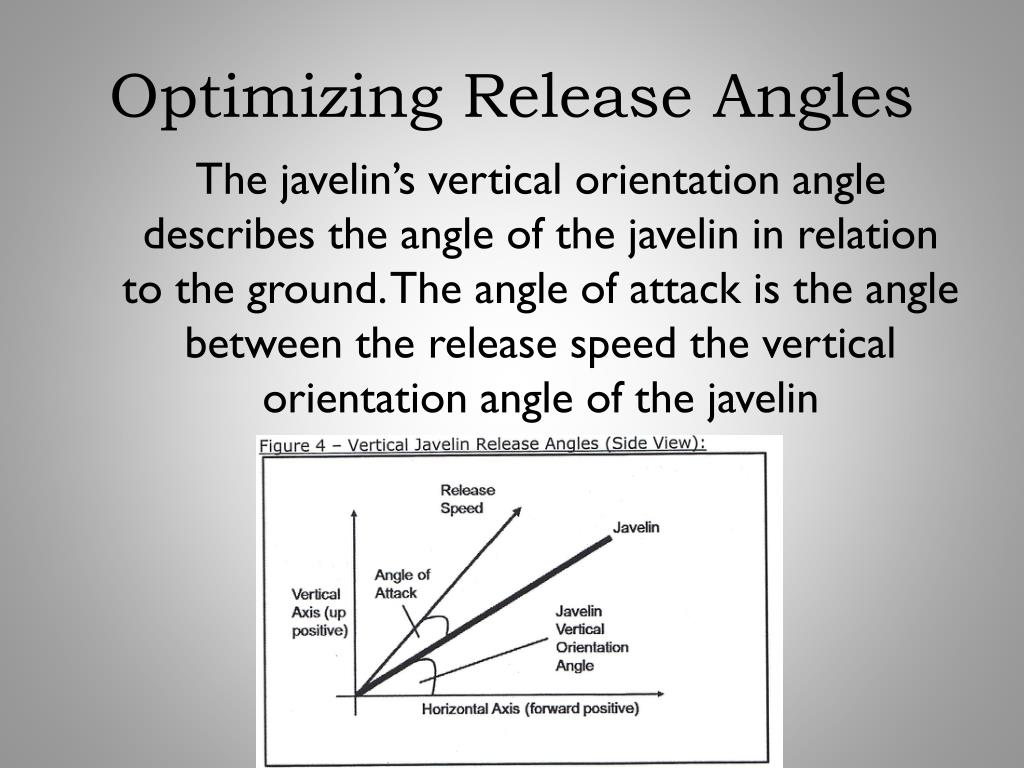 Optimizing Release Angles

The javelin's vertical orientation angle describes the angle of the javelin in relation to the ground. The angle of attack is the angle between the release speed the vertical orientation angle of the javelin

Figure 4 – Vertical Javelin Release Angles (Side View):

Release Speed

Javelin

Angle of Attack

Vertical Axis (up positive)

Javelin Vertical Orientation Angle

Horizontal Axis (forward positive)